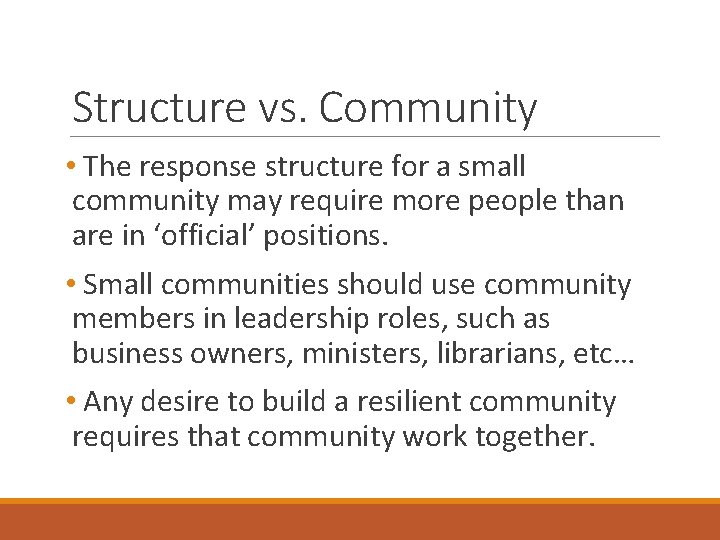 Structure vs. Community

• The response structure for a small community may require more people than are in ‘official’ positions.

• Small communities should use community members in leadership roles, such as business owners, ministers, librarians, etc…

• Any desire to build a resilient community requires that community work together.